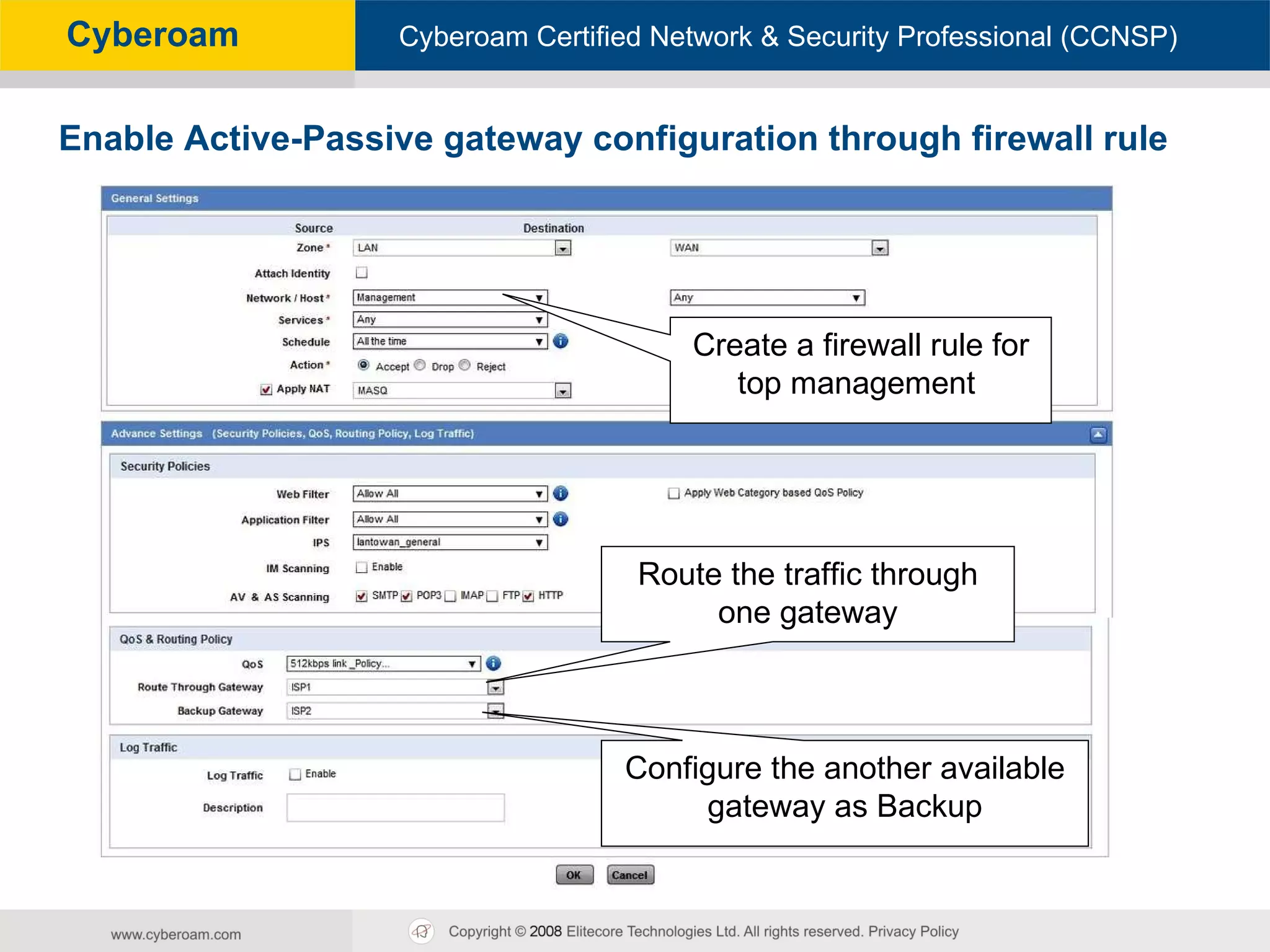 Cyberoam

Cyberoam Certified Network & Security Professional (CCNSP)

Enable Active-Passive gateway configuration through firewall rule

General Settings

Source

Destination

Zone * LAN

WAN

Attach Identity

Network / Host * Management

Any

Services * Any

Schedule All the time

Action * Accept Drop Reject

Apply NAT MASQ

Create a firewall rule for top management

Advance Settings (Security Policies, QoS, Routing Policy, Log Traffic)

Security Policies

Web Filter Allow All

Apply Web Category based QoS Policy

Application Filter Allow All

IPS lantowan_general

IM Scanning Enable

AV & AS Scanning SMTP POP3 IMAP FTP HTTP

Route the traffic through one gateway

QoS & Routing Policy

QoS 512kbps link _Policy...

Route Through Gateway ISP1

Backup Gateway ISP2

Log Traffic

Log Traffic Enable

Description

Configure the another available gateway as Backup

OK Cancel

www.cyberoam.com

Copyright © 2008 Elitecore Technologies Ltd. All rights reserved. Privacy Policy